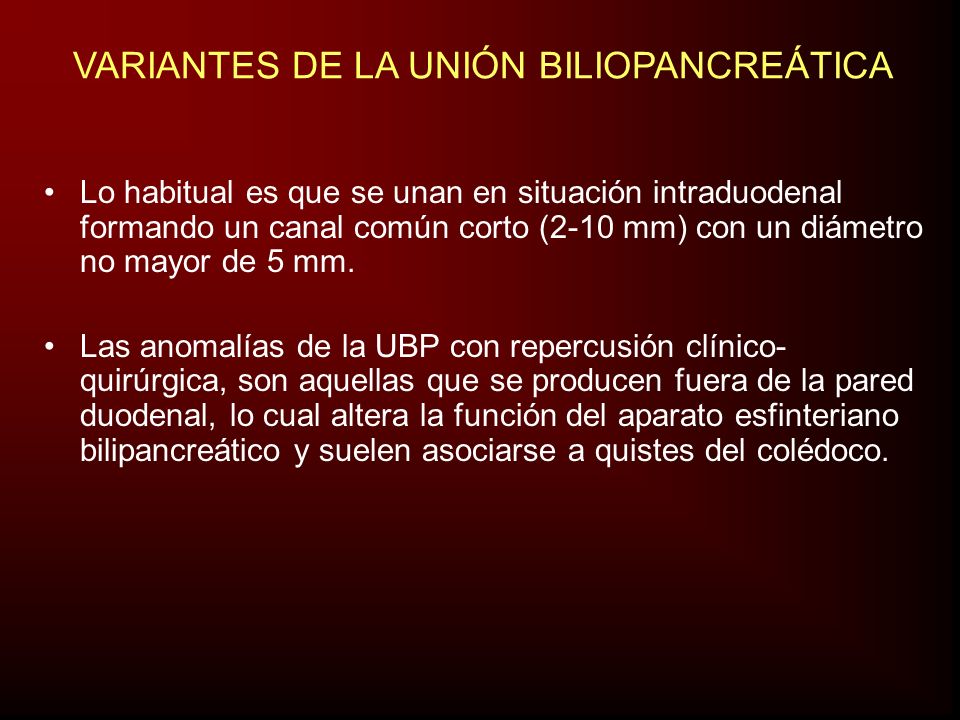 VARIANTES DE LA UNIÓN BILIOPANCREÁTICA

• Lo habitual es que se unan en situación intraduodenal formando un canal común corto (2-10 mm) con un diámetro no mayor de 5 mm.

• Las anomalías de la UBP con repercusión clínico-quirúrgica, son aquellas que se producen fuera de la pared duodenal, lo cual altera la función del aparato esfinteriano bilipancreático y suelen asociarse a quistes del colédoco.